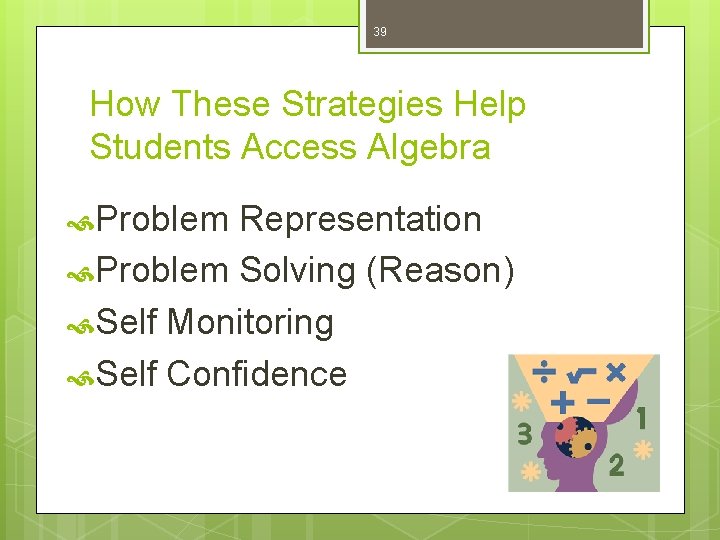 39

How These Strategies Help Students Access Algebra

Problem Representation
Problem Solving (Reason)
Self Monitoring
Self Confidence

÷ √ ×
+ −
3
1
2